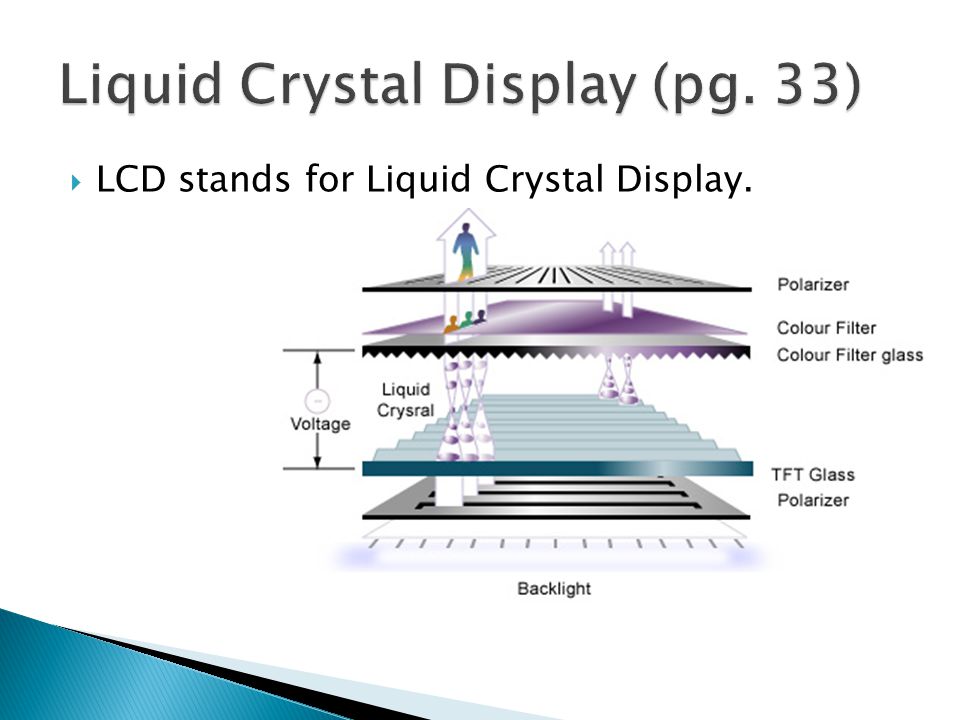 Liquid Crystal Display (pg. 33)

LCD stands for Liquid Crystal Display.

Polarizer

Colour Filter

Colour Filter glass

Liquid Crysral

Voltage

TFT Glass

Polarizer

Backlight